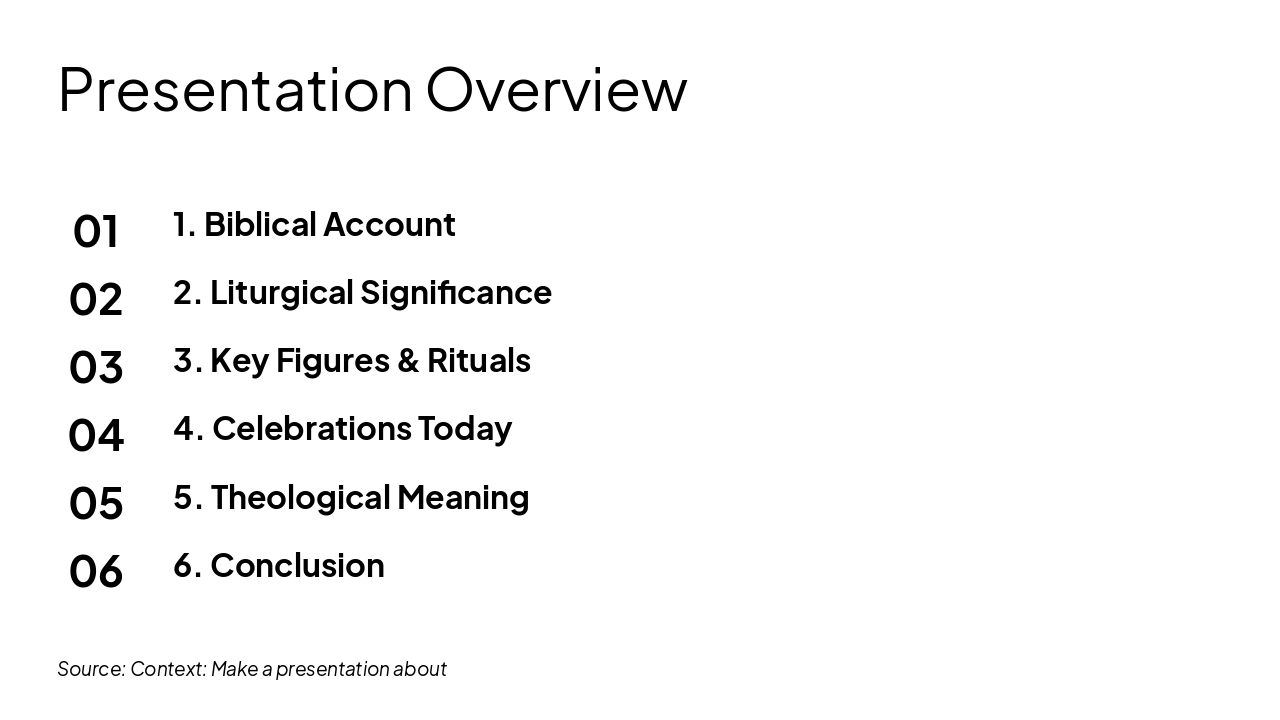 Presentation Overview

01 1. Biblical Account

02 2. Liturgical Significance

03 3. Key Figures & Rituals

04 4. Celebrations Today

05 5. Theological Meaning

06 6. Conclusion

Source: Context: Make a presentation about